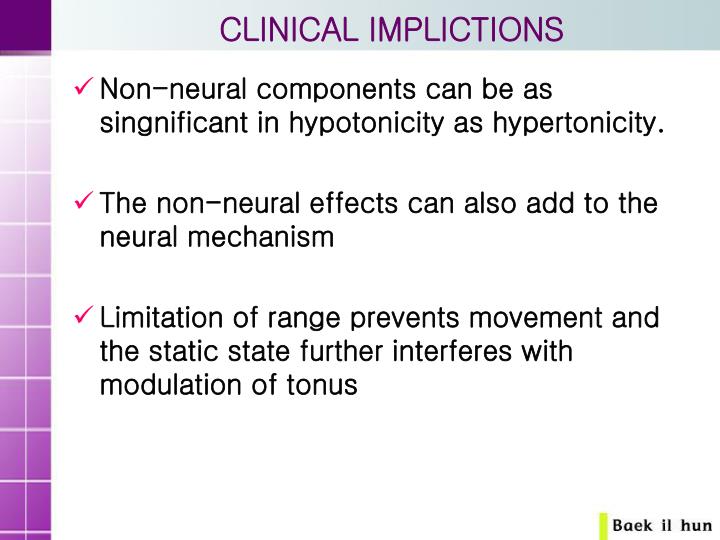 CLINICAL IMPLICTIONS

✓ Non-neural components can be as singnificant in hypotonicity as hypertonicity.

✓ The non-neural effects can also add to the neural mechanism

✓ Limitation of range prevents movement and the static state further interferes with modulation of tonus

Baek il hun